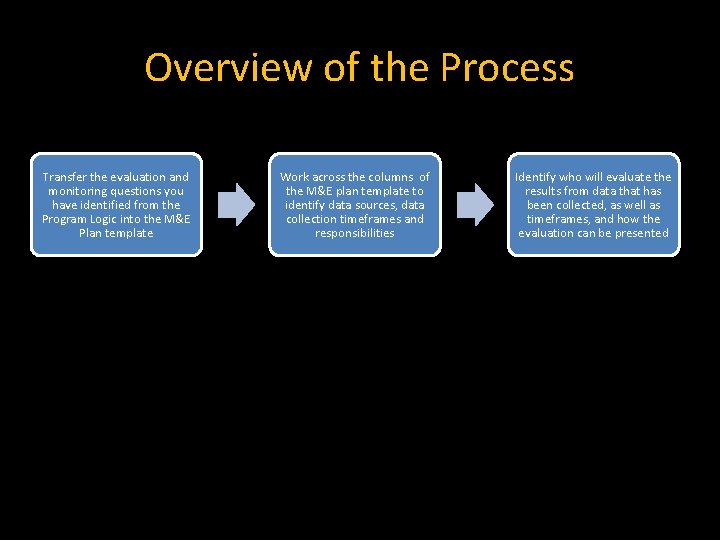 Overview of the Process

Transfer the evaluation and monitoring questions you have identified from the Program Logic into the M&E Plan template

Work across the columns of the M&E plan template to identify data sources, data collection timeframes and responsibilities

Identify who will evaluate the results from data that has been collected, as well as timeframes, and how the evaluation can be presented